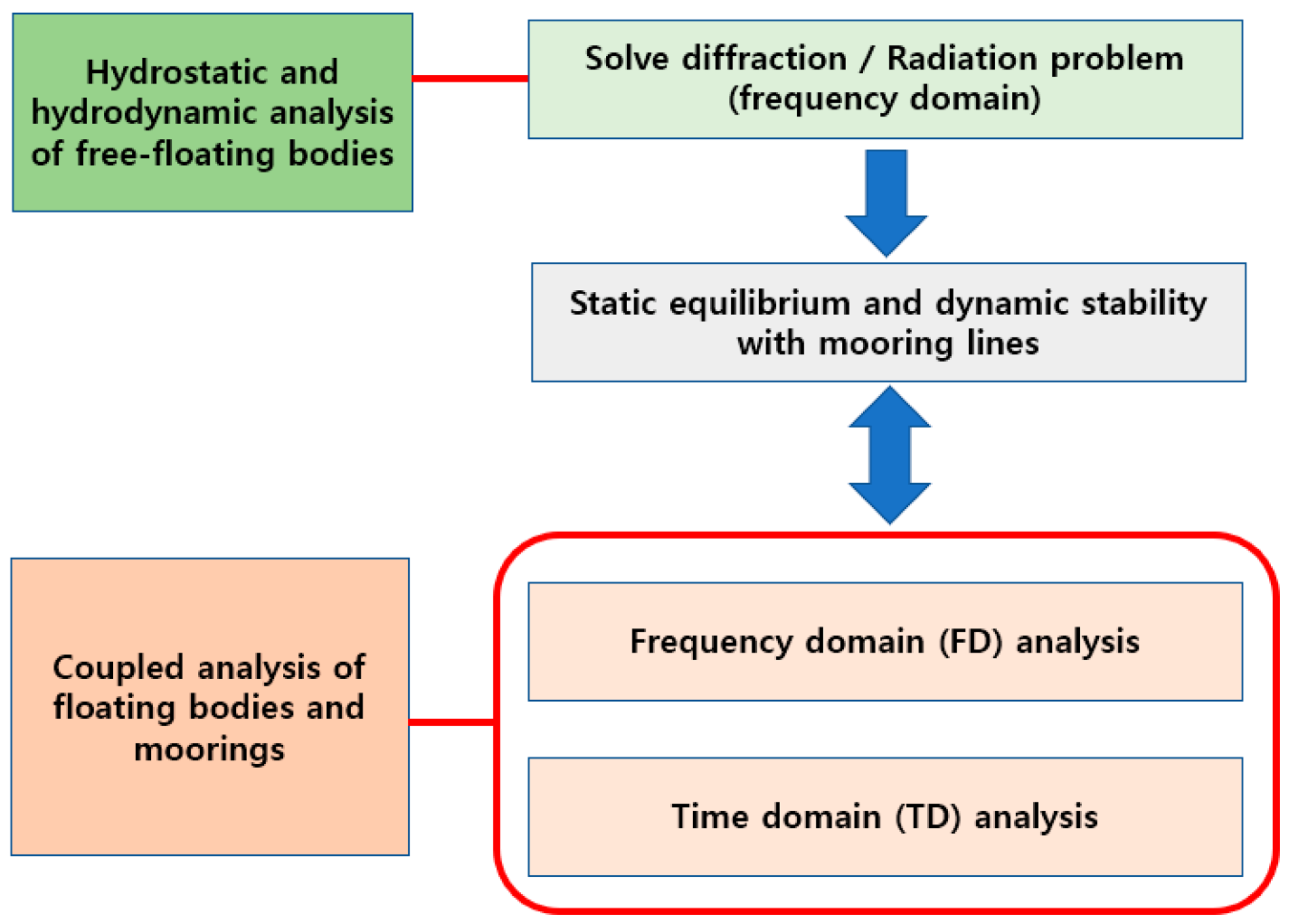 Hydrostatic and hydrodynamic analysis of free-floating bodies

Solve diffraction / Radiation problem (frequency domain)

Static equilibrium and dynamic stability with mooring lines

Coupled analysis of floating bodies and moorings

Frequency domain (FD) analysis

Time domain (TD) analysis